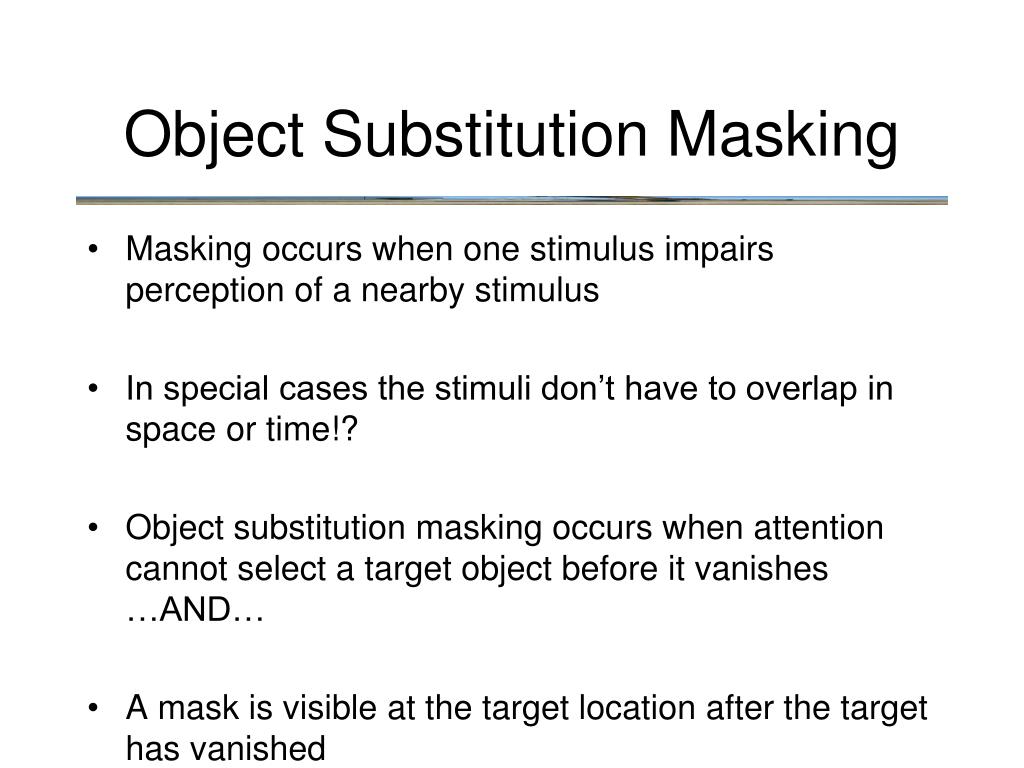 Object Substitution Masking

• Masking occurs when one stimulus impairs perception of a nearby stimulus

• In special cases the stimuli don’t have to overlap in space or time!?

• Object substitution masking occurs when attention cannot select a target object before it vanishes …AND…

• A mask is visible at the target location after the target has vanished